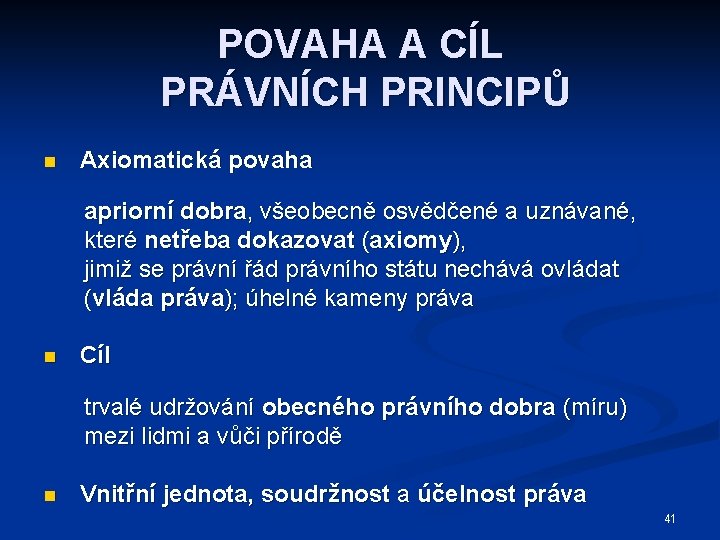 POVAHA A CÍL PRÁVNÍCH PRINCIPŮ

Axiomatická povaha

apriorní dobra, všeobecně osvědčené a uznávané, které netřeba dokazovat (axiomy), jimiž se právní řád právního státu nechává ovládat (vláda práva); úhelné kameny práva

Cíl

trvalé udržování obecného právního dobra (míru) mezi lidmi a vůči přírodě

Vnitřní jednota, soudržnost a účelnost práva

41